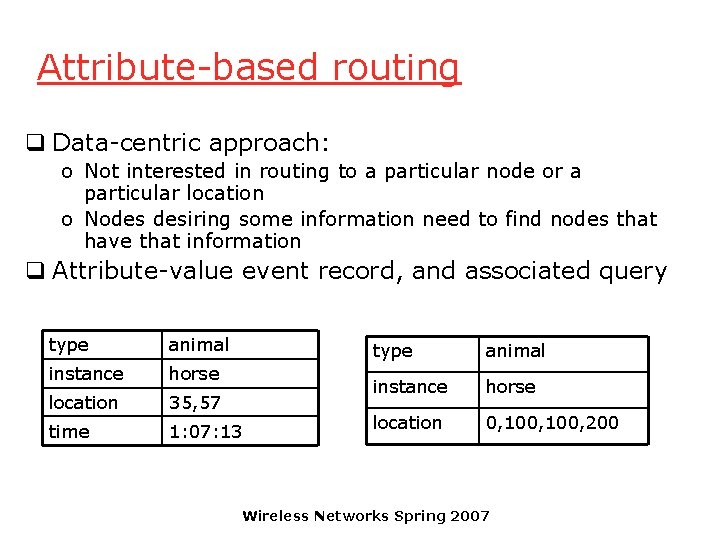 Attribute-based routing

❑ Data-centric approach:
o Not interested in routing to a particular node or a particular location
o Nodes desiring some information need to find nodes that have that information
❑ Attribute-value event record, and associated query

| type | animal |
|---|---|
| instance | horse |
| location | 35,57 |
| time | 1:07:13 |

| type | animal |
|---|---|
| instance | horse |
| location | 0,100,100,200 |

Wireless Networks Spring 2007